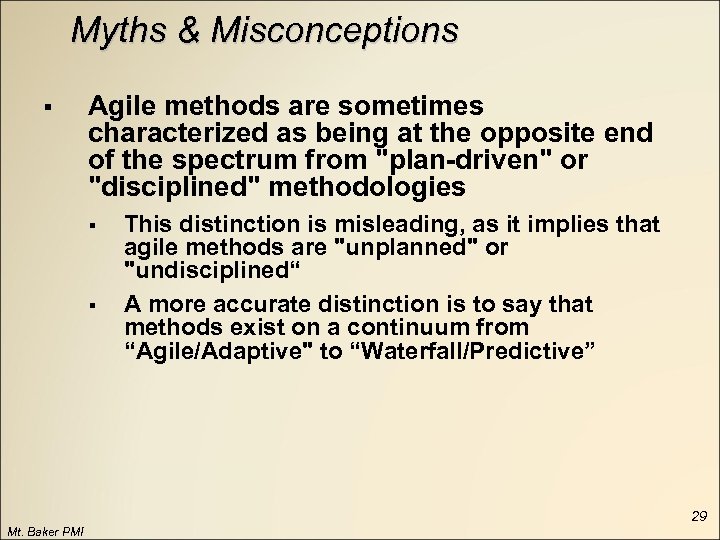 Myths & Misconceptions

▪ Agile methods are sometimes characterized as being at the opposite end of the spectrum from "plan-driven" or "disciplined" methodologies

▪ This distinction is misleading, as it implies that agile methods are "unplanned" or "undisciplined“

▪ A more accurate distinction is to say that methods exist on a continuum from “Agile/Adaptive" to “Waterfall/Predictive”

29

Mt. Baker PMI